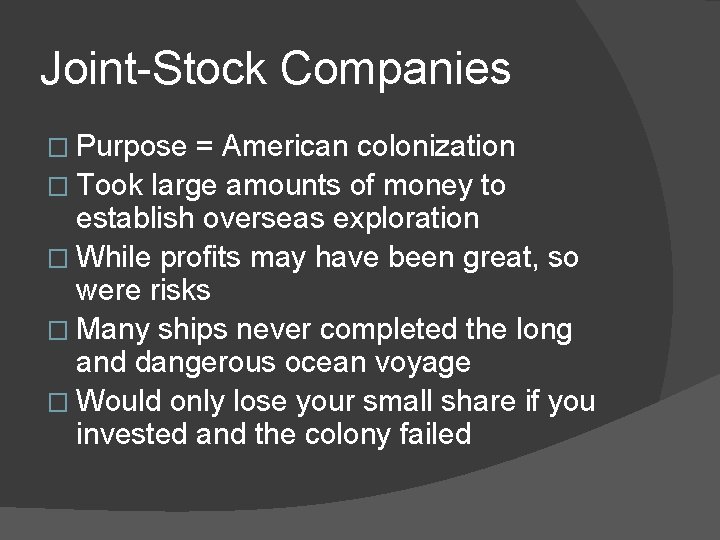 Joint-Stock Companies

□ Purpose = American colonization
□ Took large amounts of money to establish overseas exploration
□ While profits may have been great, so were risks
□ Many ships never completed the long and dangerous ocean voyage
□ Would only lose your small share if you invested and the colony failed